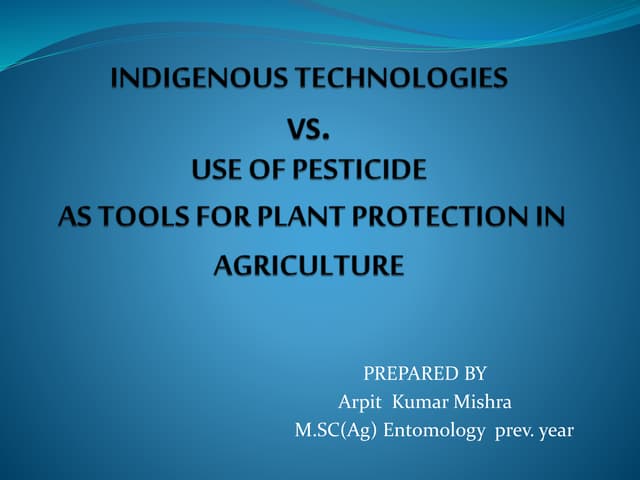 INDIGENOUS TECHNOLOGIES
VS.
USE OF PESTICIDE
AS TOOLS FOR PLANT PROTECTION IN AGRICULTURE

PREPARED BY
Arpit Kumar Mishra
M.SC(Ag) Entomology prev. year